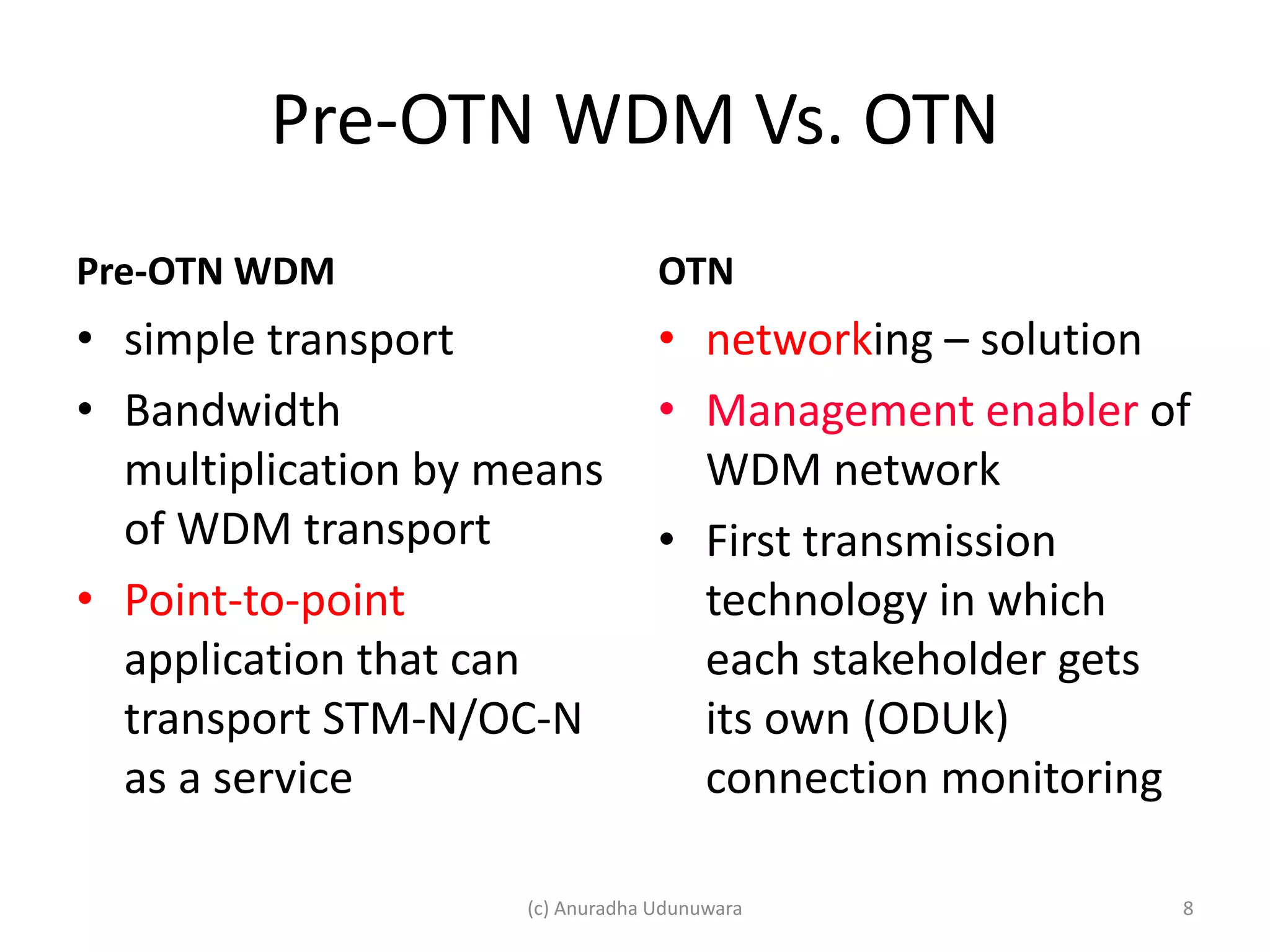 Pre-OTN WDM Vs. OTN

Pre-OTN WDM

• simple transport
• Bandwidth multiplication by means of WDM transport
• Point-to-point application that can transport STM-N/OC-N as a service

OTN

• networking – solution
• Management enabler of WDM network
• First transmission technology in which each stakeholder gets its own (ODUk) connection monitoring

(c) Anuradha Udunuwara

8